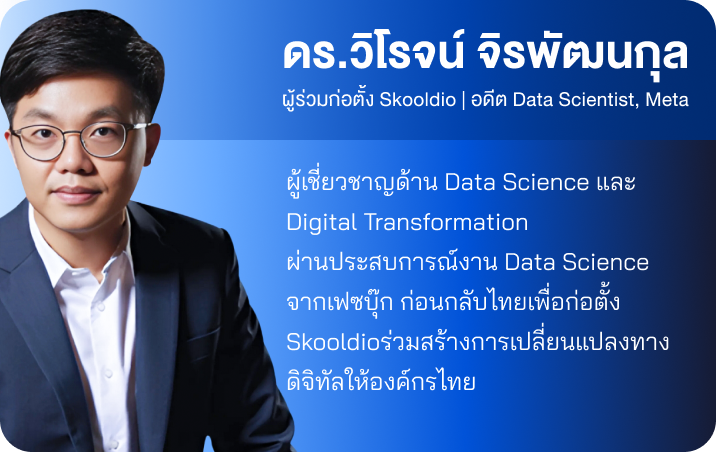 ดร.วิโรจน์ จิรพัฒนกุล
ผู้ร่วมก่อตั้ง Skooldio | อดีต Data Scientist, Meta

ผู้เชี่ยวชาญด้าน Data Science และ Digital Transformation ผ่านประสบการณ์งาน Data Science จากเฟซบุ๊ก ก่อนกลับไทยเพื่อก่อตั้ง Skooldioร่วมสร้างการเปลี่ยนแปลงทางดิจิทัลให้องค์กรไทย